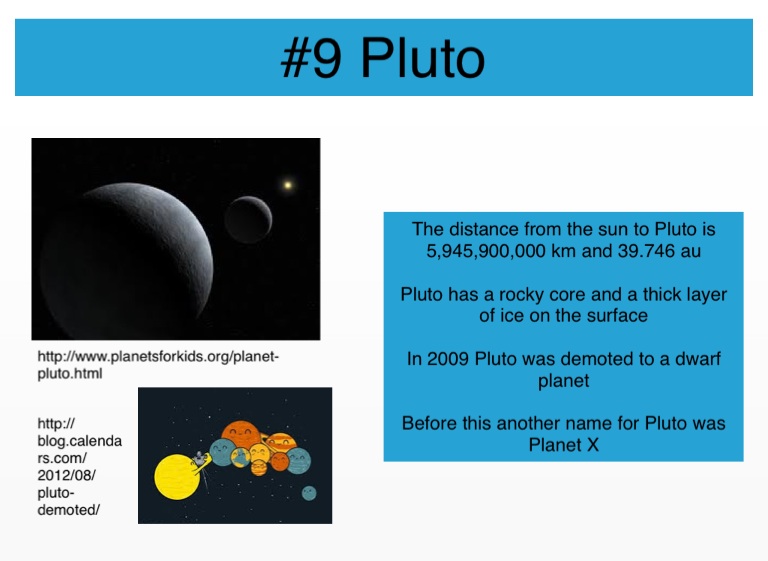 #9 Pluto

http://www.planetsforkids.org/planet-pluto.html

http://blog.calendars.com/2012/08/pluto-demoted/

The distance from the sun to Pluto is 5,945,900,000 km and 39.746 au

Pluto has a rocky core and a thick layer of ice on the surface

In 2009 Pluto was demoted to a dwarf planet

Before this another name for Pluto was Planet X